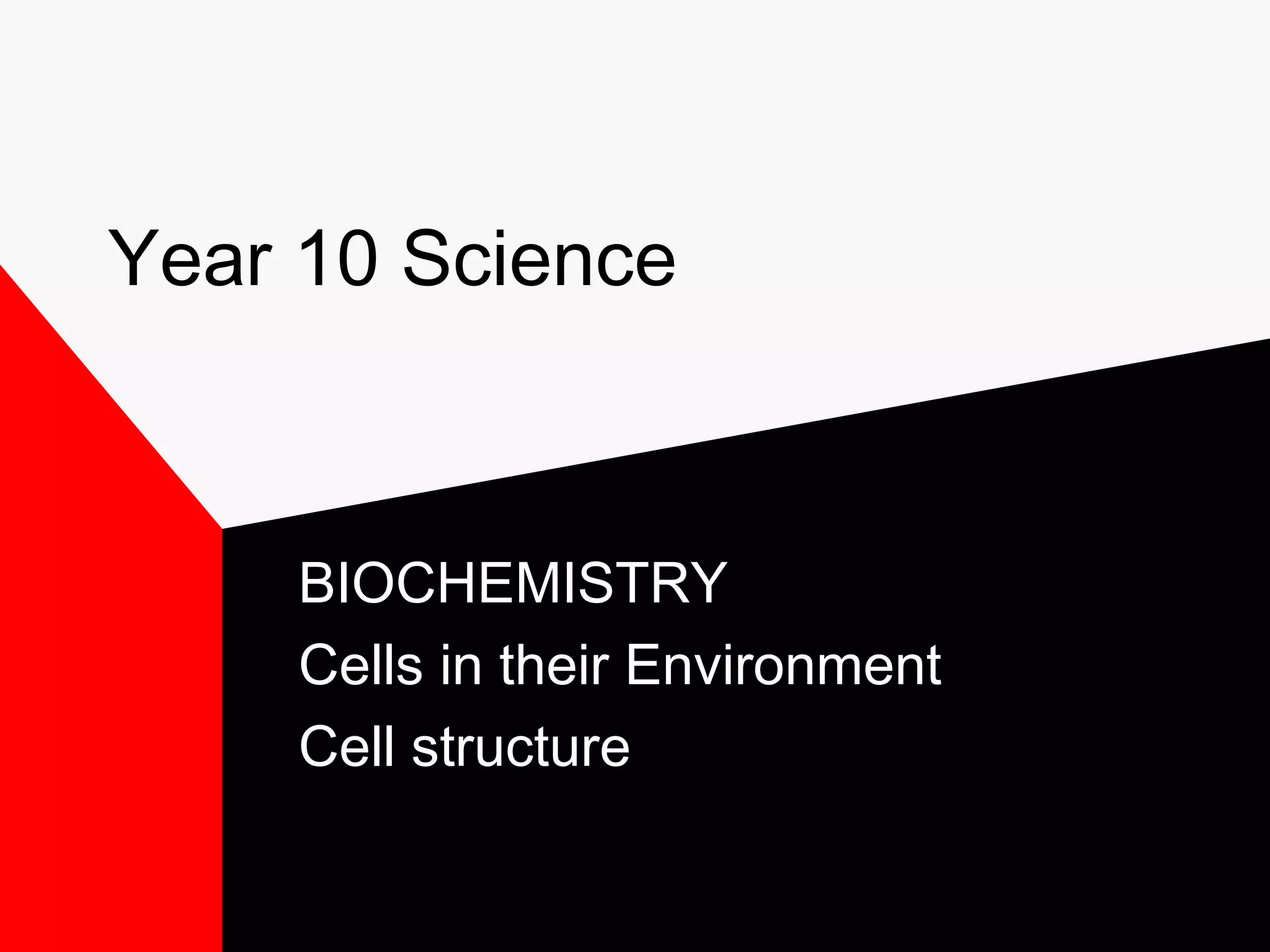 Year 10 Science

BIOCHEMISTRY
Cells in their Environment
Cell structure